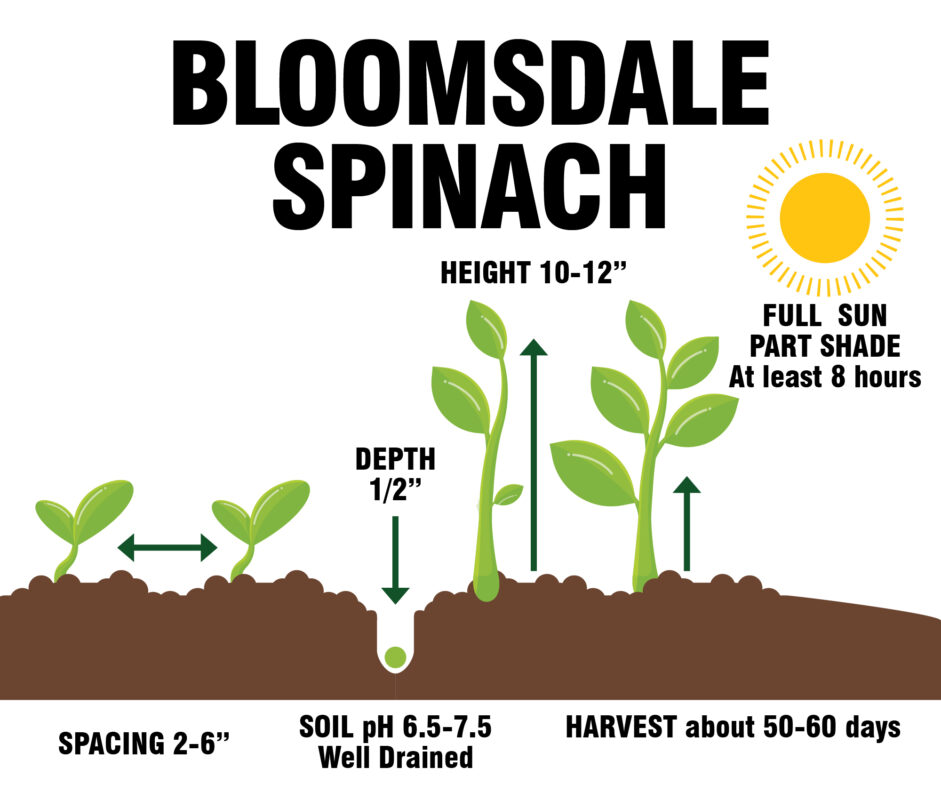 BLOOMSDALE SPINACH

HEIGHT 10-12”

FULL SUN
PART SHADE
At least 8 hours

DEPTH
1/2”

SPACING 2-6”

SOIL pH 6.5-7.5
Well Drained

HARVEST about 50-60 days